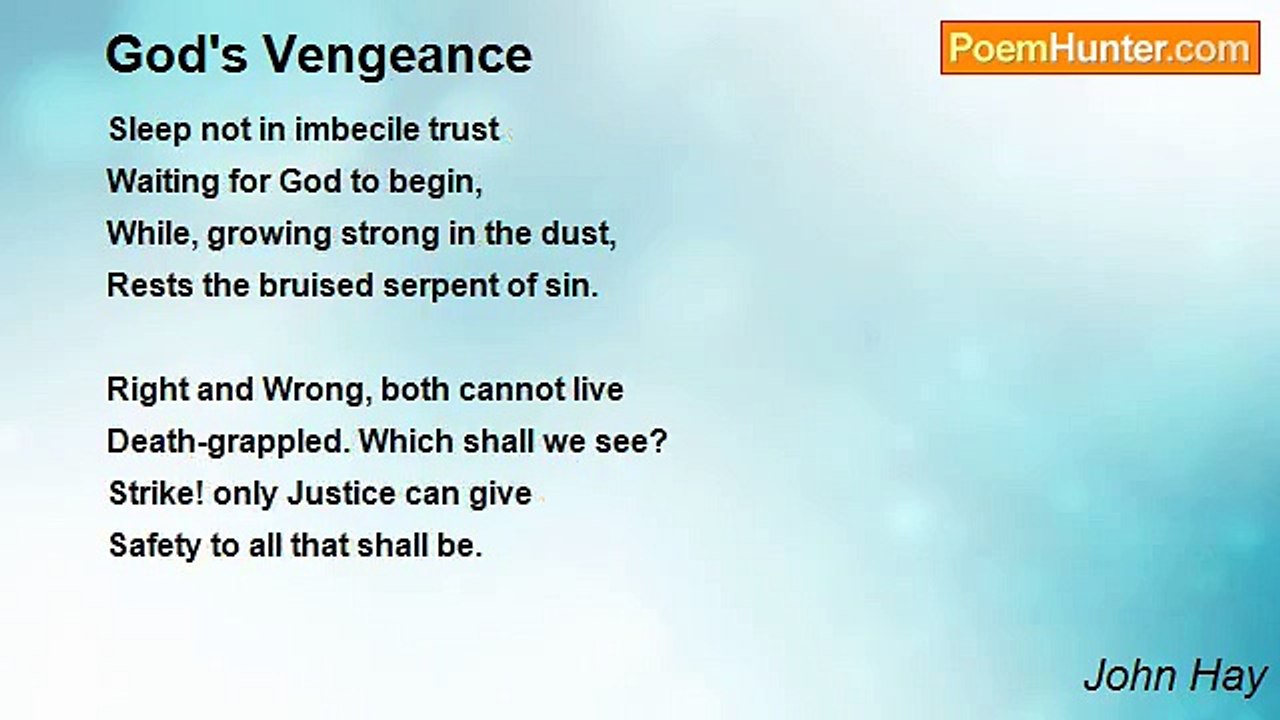 God's Vengeance

PoemHunter.com

Sleep not in imbecile trust
Waiting for God to begin,
While, growing strong in the dust,
Rests the bruised serpent of sin.

Right and Wrong, both cannot live
Death-grappled. Which shall we see?
Strike! only Justice can give
Safety to all that shall be.

John Hay